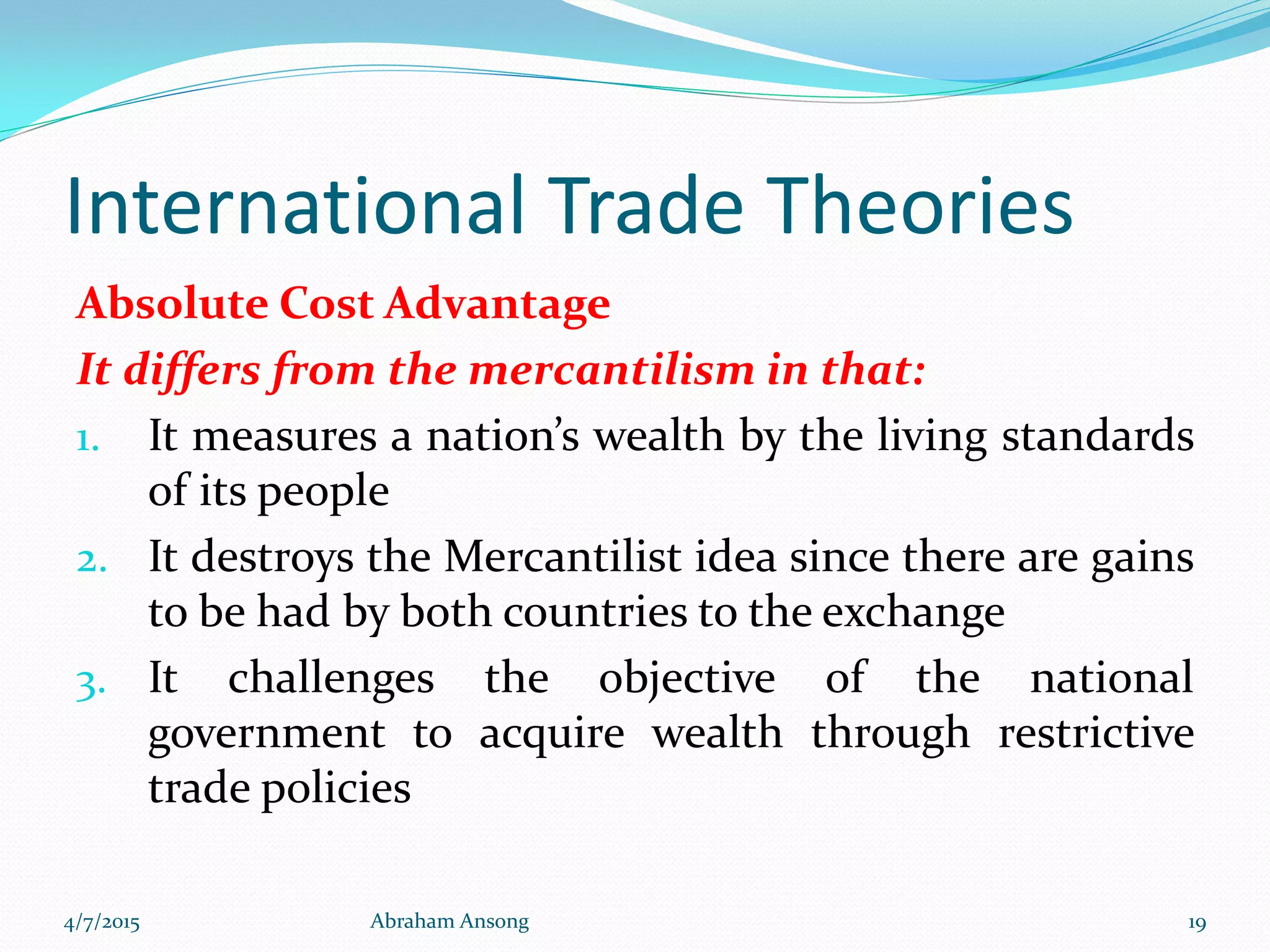 International Trade Theories

Absolute Cost Advantage

It differs from the mercantilism in that:

1. It measures a nation’s wealth by the living standards of its people
2. It destroys the Mercantilist idea since there are gains to be had by both countries to the exchange
3. It challenges the objective of the national government to acquire wealth through restrictive trade policies

4/7/2015 Abraham Ansong 19